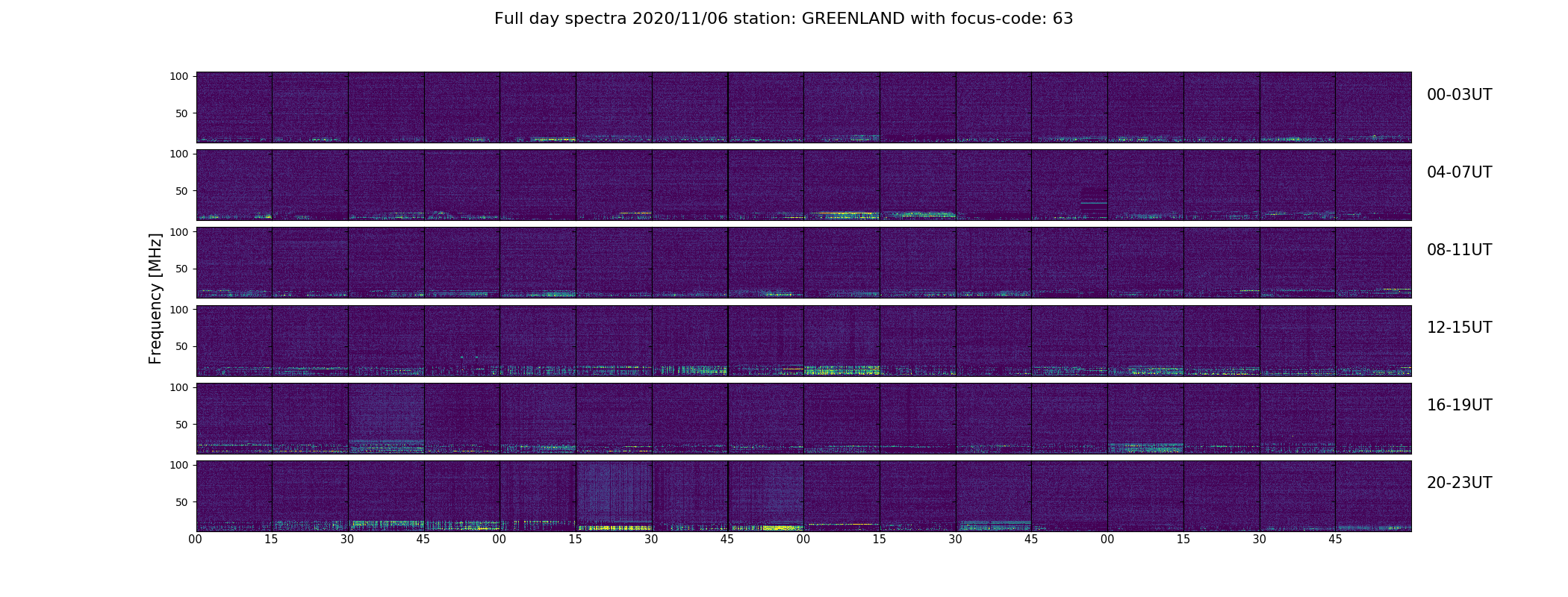 Full day spectra 2020/11/06 station: GREENLAND with focus-code: 63

Frequency [MHz]

100
50
00-03UT

100
50
04-07UT

100
50
08-11UT

100
50
12-15UT

100
50
16-19UT

100
50
20-23UT

00 15 30 45 00 15 30 45 00 15 30 45 00 15 30 45